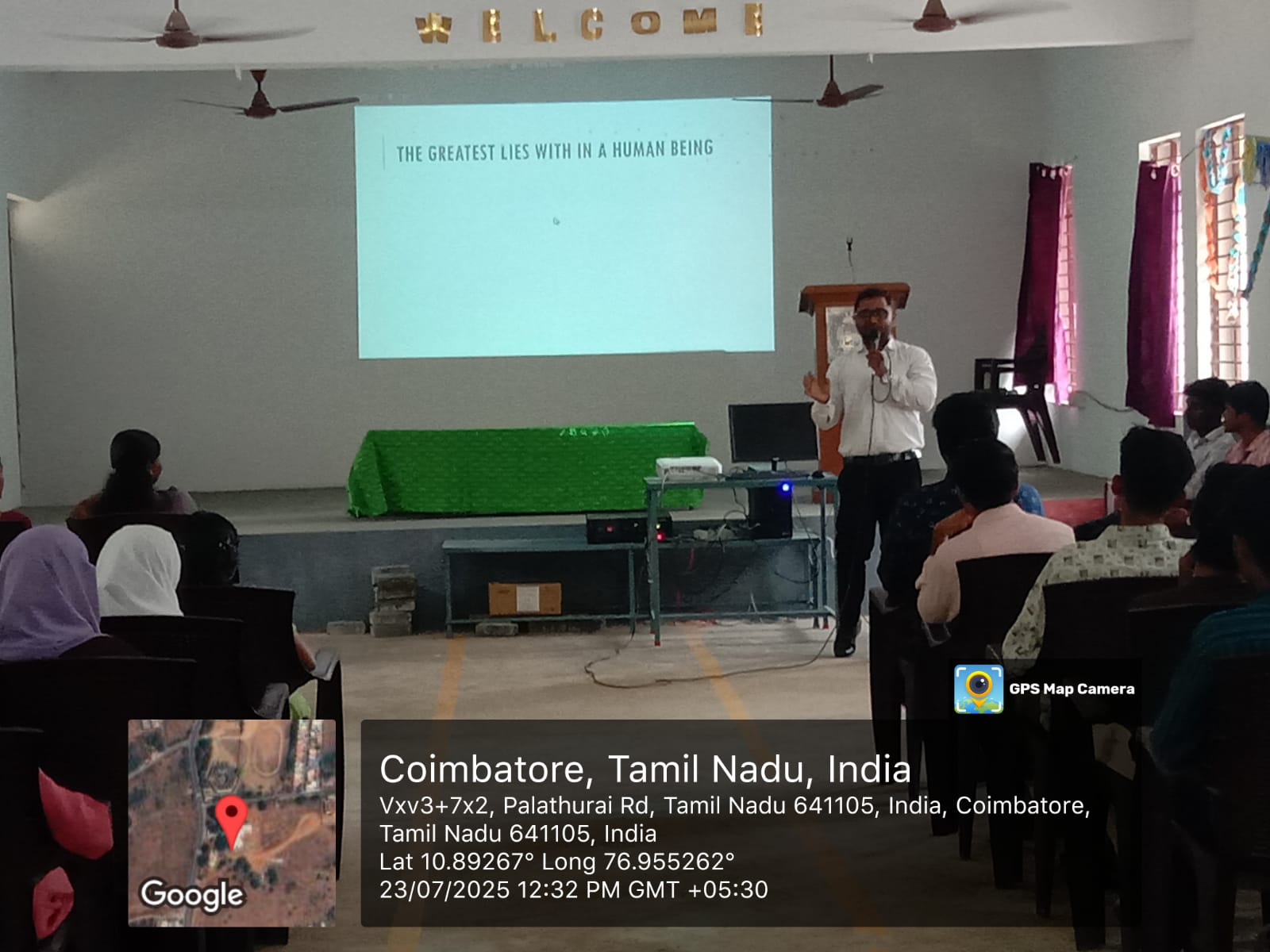 WELCOME

THE GREATEST LIES WITH IN A HUMAN BEING

GPS Map Camera

Google

Coimbatore, Tamil Nadu, India
Vxv3+7x2, Palathurai Rd, Tamil Nadu 641105, India, Coimbatore, Tamil Nadu 641105, India
Lat 10.89267° Long 76.955262°
23/07/2025 12:32 PM GMT +05:30